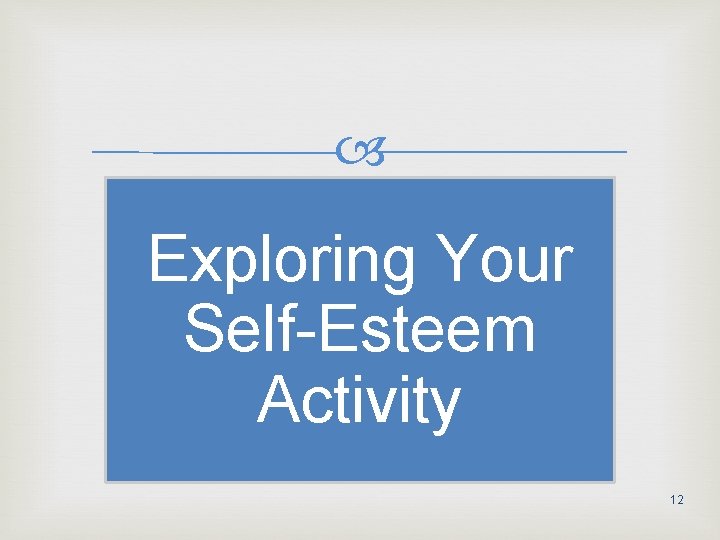 Exploring Your Self-Esteem Activity

12